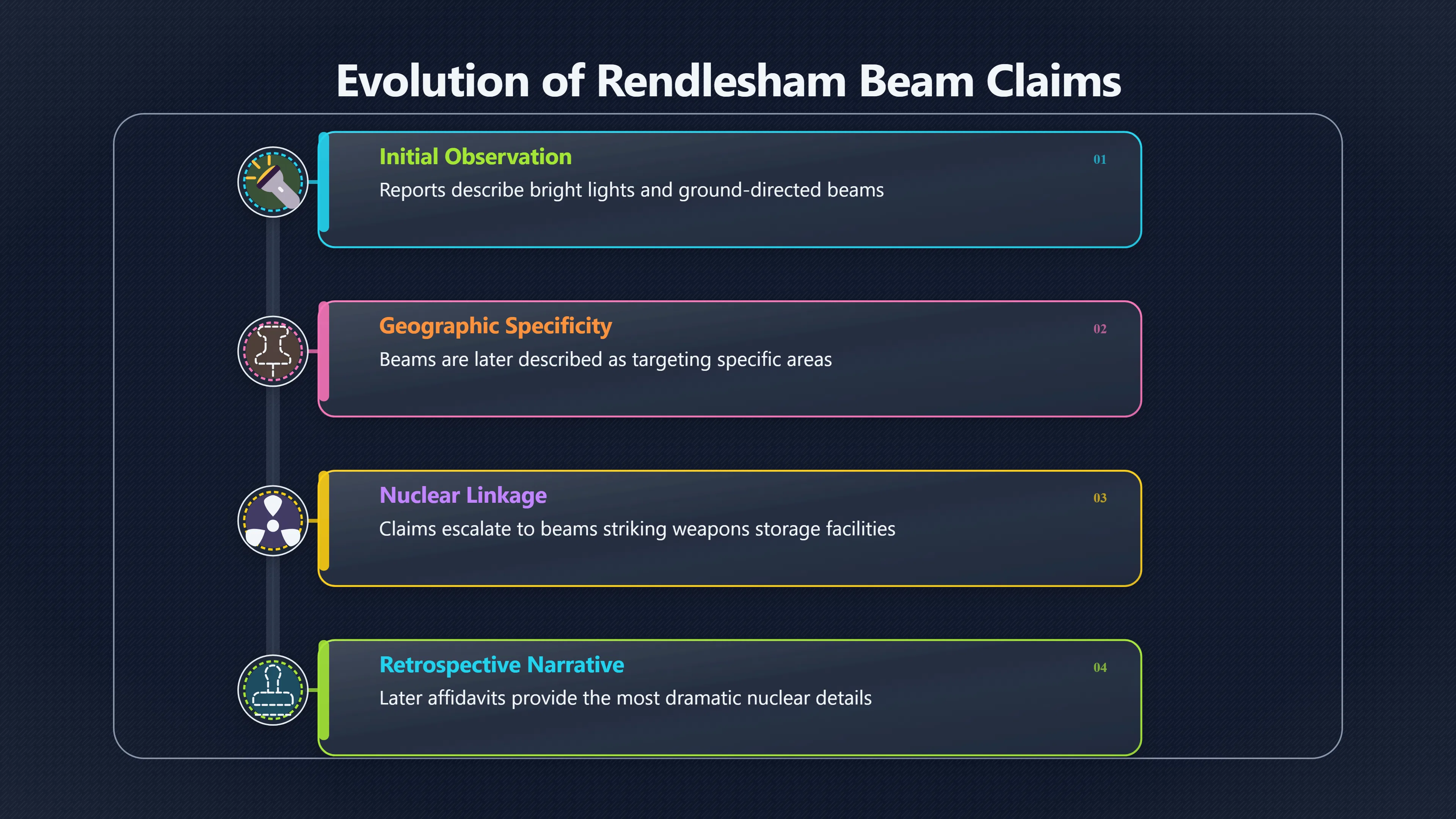 Evolution of Rendlesham Beam Claims

Initial Observation
01
Reports describe bright lights and ground-directed beams

Geographic Specificity
02
Beams are later described as targeting specific areas

Nuclear Linkage
03
Claims escalate to beams striking weapons storage facilities

Retrospective Narrative
04
Later affidavits provide the most dramatic nuclear details